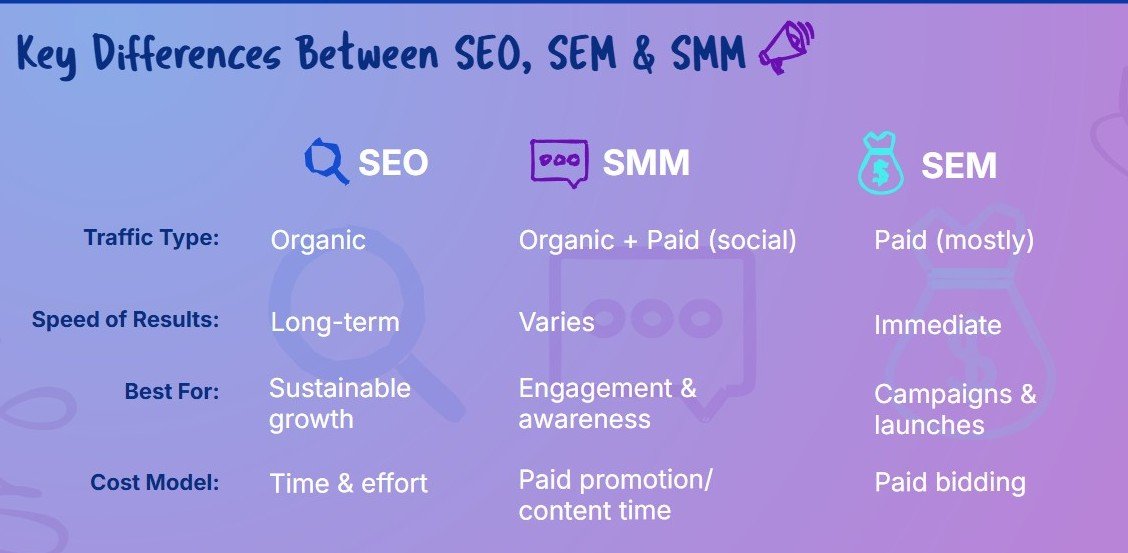 Key Differences Between SEO, SEM & SMM

| | SEO | SMM | SEM |
|---|---|---|---|
| Traffic Type: | Organic | Organic + Paid (social) | Paid (mostly) |
| Speed of Results: | Long-term | Varies | Immediate |
| Best For: | Sustainable growth | Engagement & awareness | Campaigns & launches |
| Cost Model: | Time & effort | Paid promotion/ content time | Paid bidding |